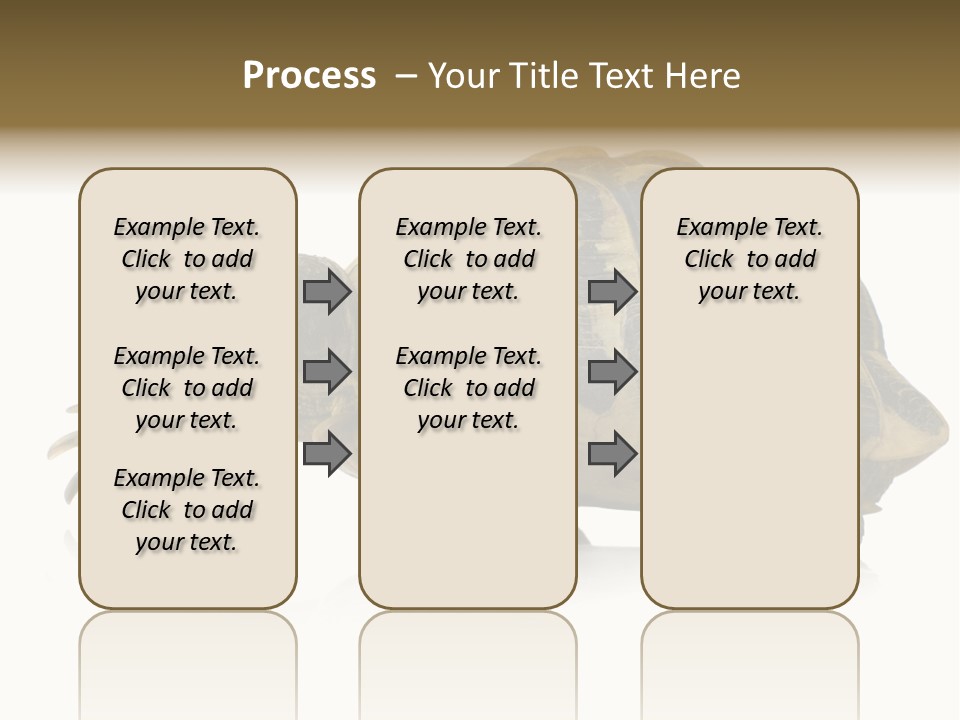 Process – Your Title Text Here

Example Text. Click to add your text.

Example Text. Click to add your text.

Example Text. Click to add your text.

Example Text. Click to add your text.

Example Text. Click to add your text.

Example Text. Click to add your text.